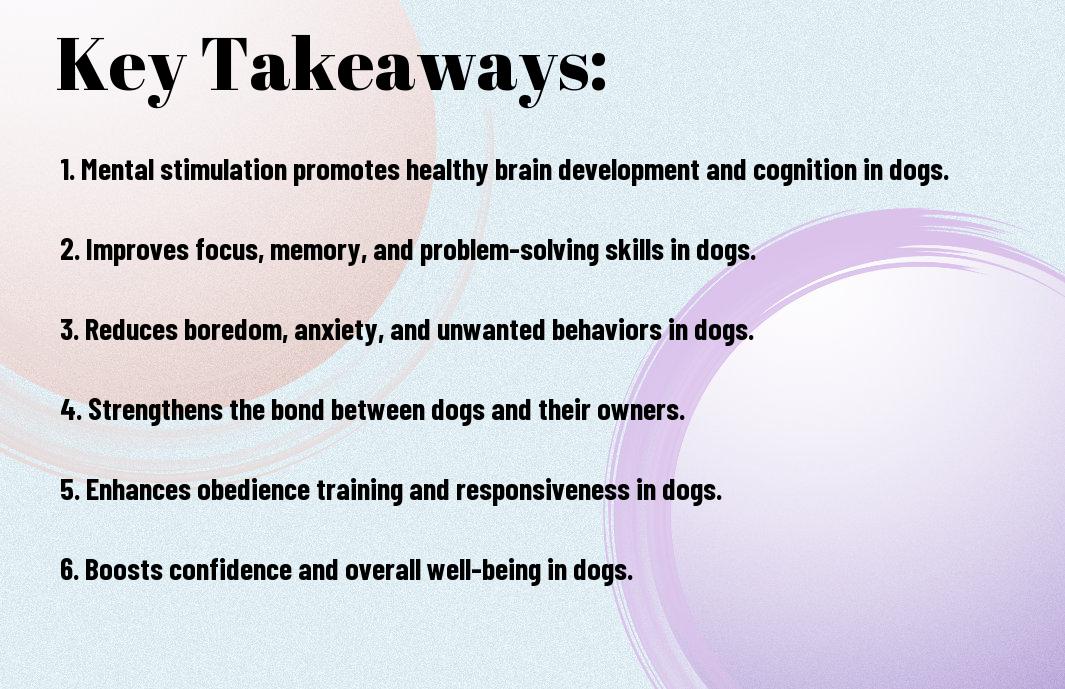 Key Takeaways:

1. Mental stimulation promotes healthy brain development and cognition in dogs.

2. Improves focus, memory, and problem-solving skills in dogs.

3. Reduces boredom, anxiety, and unwanted behaviors in dogs.

4. Strengthens the bond between dogs and their owners.

5. Enhances obedience training and responsiveness in dogs.

6. Boosts confidence and overall well-being in dogs.